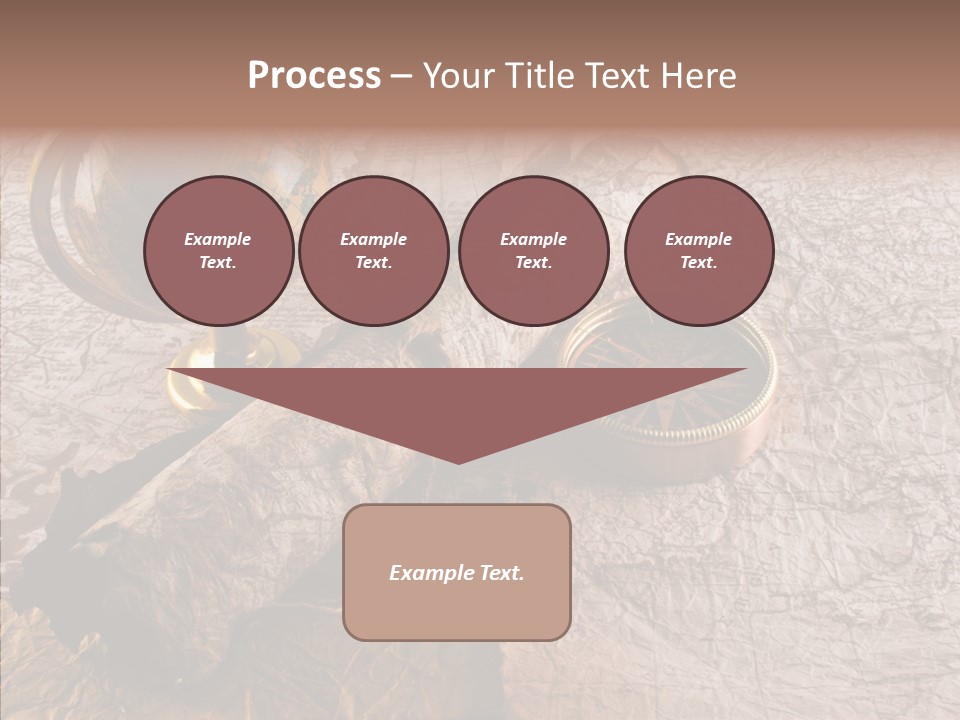 Process – Your Title Text Here

Example Text.

Example Text.

Example Text.

Example Text.

Example Text.